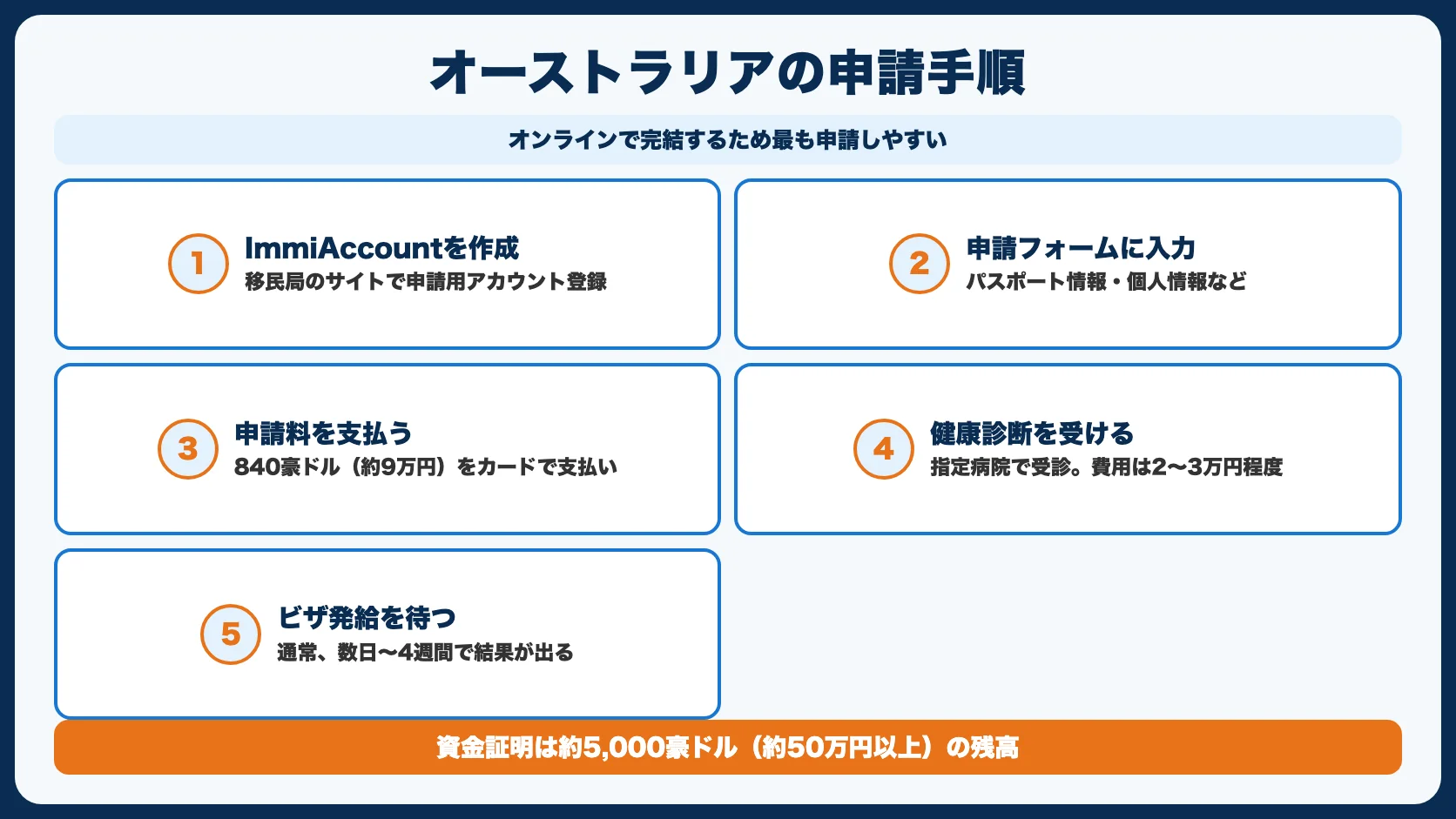 オーストラリアの申請手順

オンラインで完結するため最も申請しやすい

1
ImmiAccountを作成
移民局のサイトで申請用アカウント登録

2
申請フォームに入力
パスポート情報・個人情報など

3
申請料を支払う
840豪ドル（約9万円）をカードで支払い

4
健康診断を受ける
指定病院で受診。費用は2〜3万円程度

5
ビザ発給を待つ
通常、数日〜4週間で結果が出る

資金証明は約5,000豪ドル（約50万円以上）の残高